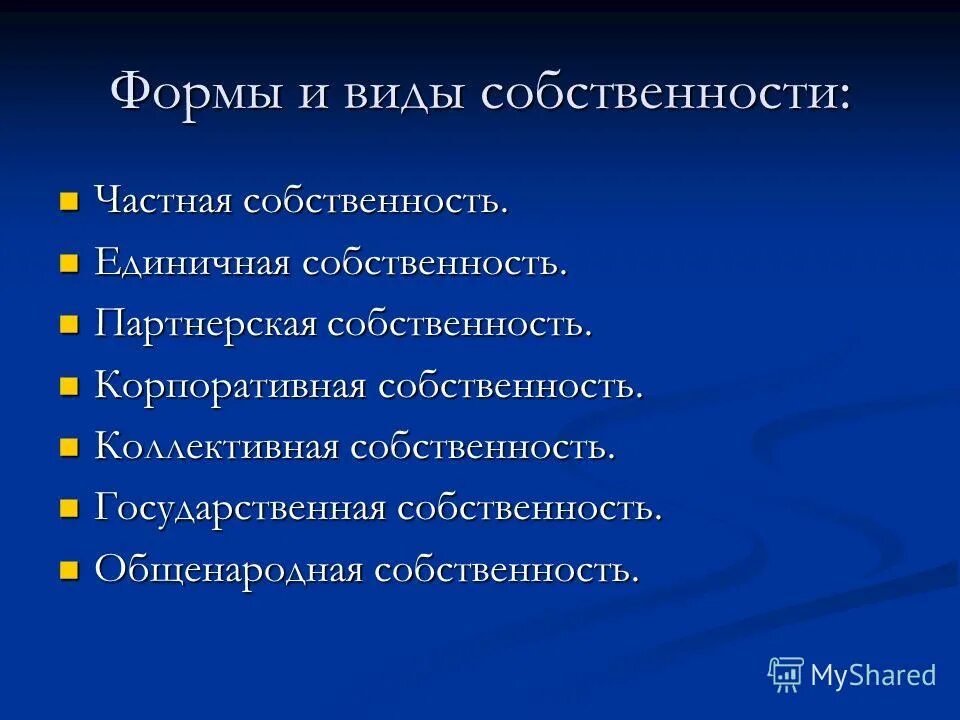 Формы и виды собственности:

- Частная собственность.
- Единичная собственность.
- Партнерская собственность.
- Корпоративная собственность.
- Коллективная собственность.
- Государственная собственность.
- Общенародная собственность.

MyShared